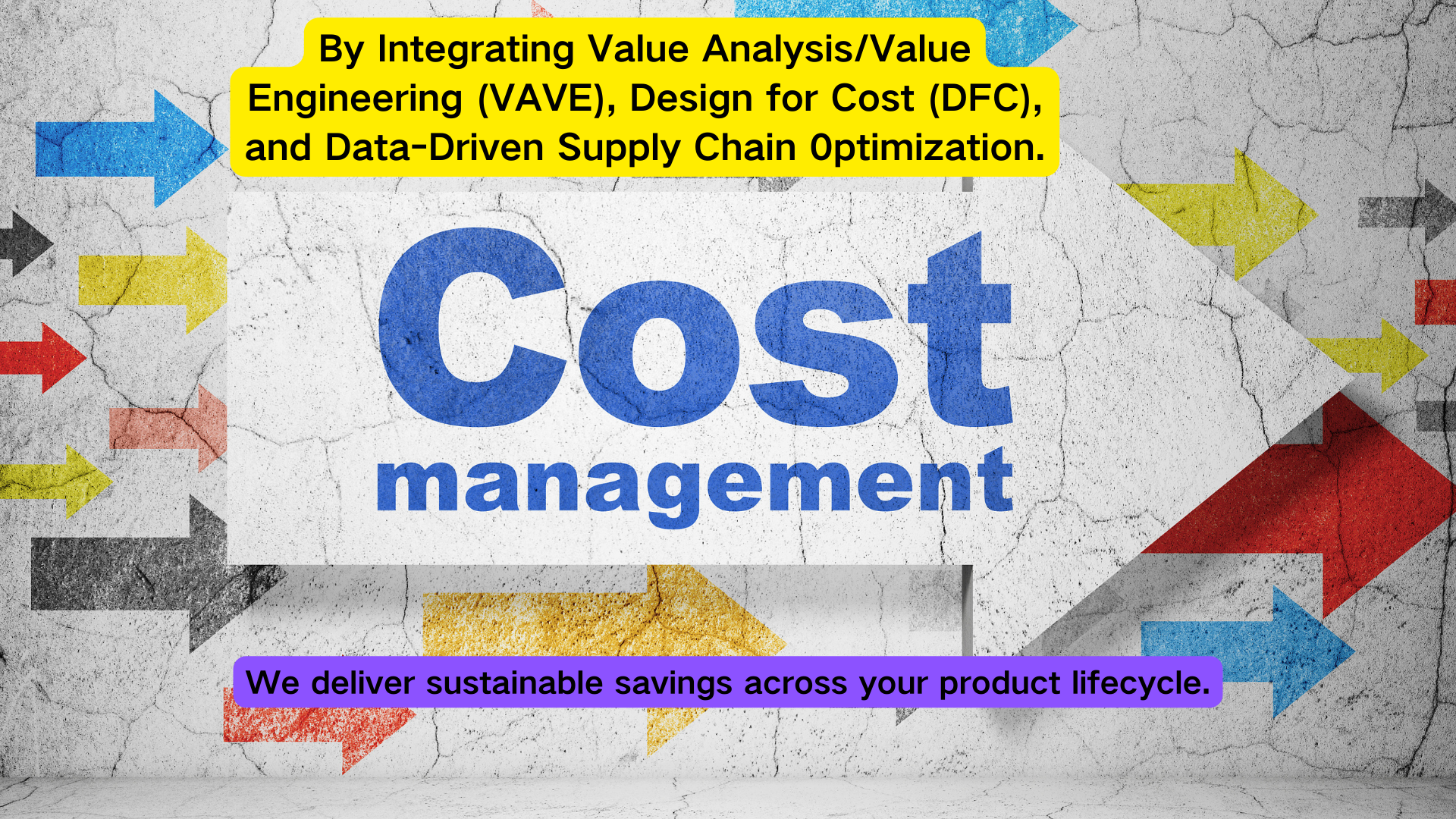 By Integrating Value Analysis/Value Engineering (VAVE), Design for Cost (DFC), and Data-Driven Supply Chain 0ptimization.

Cost
management

We deliver sustainable savings across your product lifecycle.